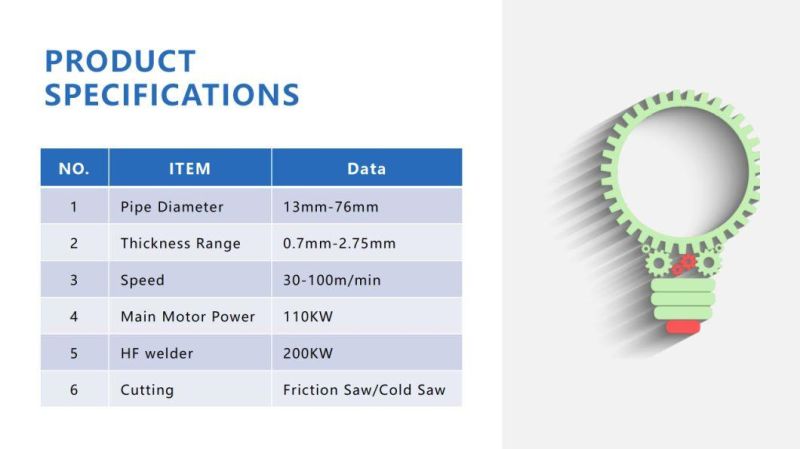 PRODUCT SPECIFICATIONS

| NO. | ITEM | Data |
|---|---|---|
| 1 | Pipe Diameter | 13mm-76mm |
| 2 | Thickness Range | 0.7mm-2.75mm |
| 3 | Speed | 30-100m/min |
| 4 | Main Motor Power | 110KW |
| 5 | HF welder | 200KW |
| 6 | Cutting | Friction Saw/Cold Saw |